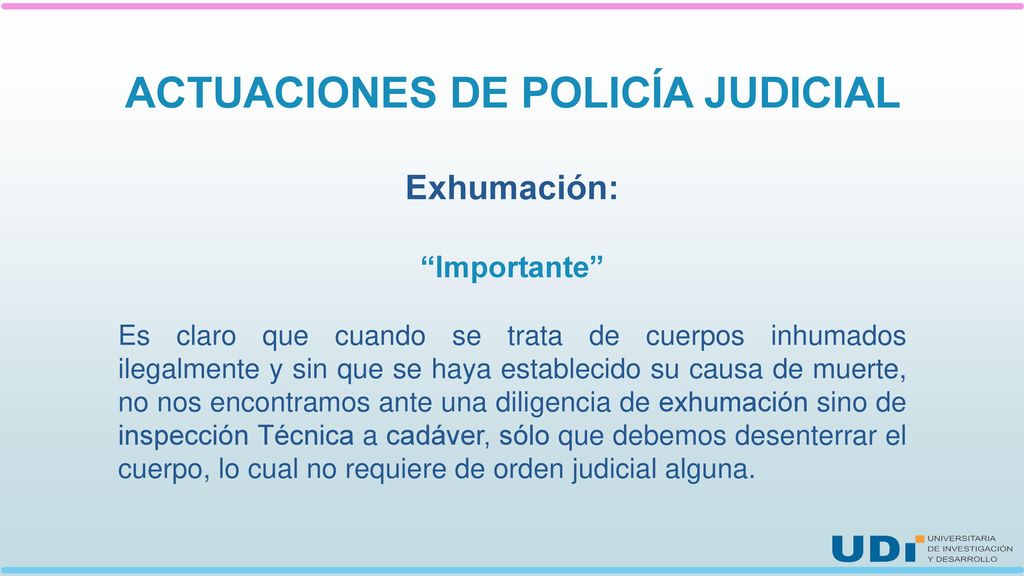 ACTUACIONES DE POLICÍA JUDICIAL

Exhumación:

“Importante”

Es claro que cuando se trata de cuerpos inhumados ilegalmente y sin que se haya establecido su causa de muerte, no nos encontramos ante una diligencia de exhumación sino de inspección Técnica a cadáver, sólo que debemos desenterrar el cuerpo, lo cual no requiere de orden judicial alguna.

UDI UNIVERSITARIA DE INVESTIGACIÓN Y DESARROLLO